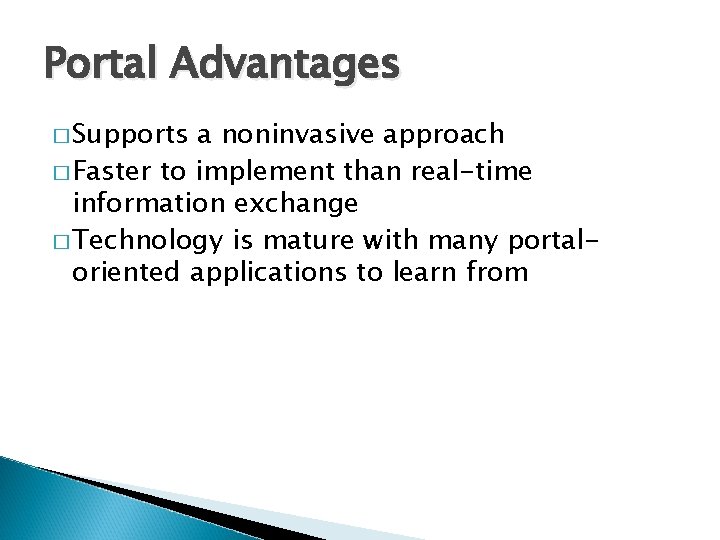 Portal Advantages

□ Supports a noninvasive approach

□ Faster to implement than real-time information exchange

□ Technology is mature with many portal-oriented applications to learn from